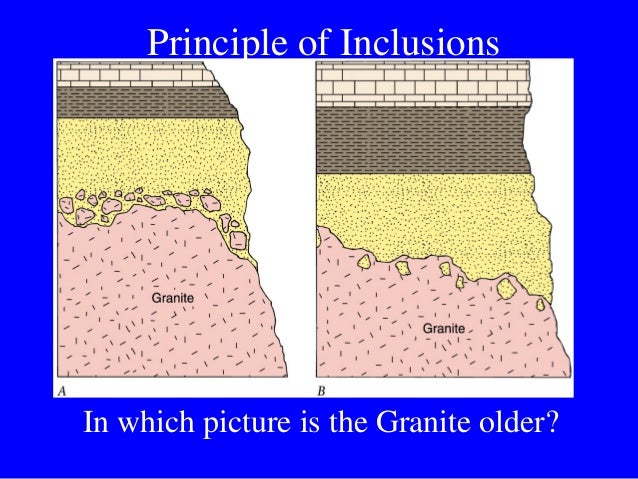 Principle of Inclusions

Granite

A

Granite

B

In which picture is the Granite older?